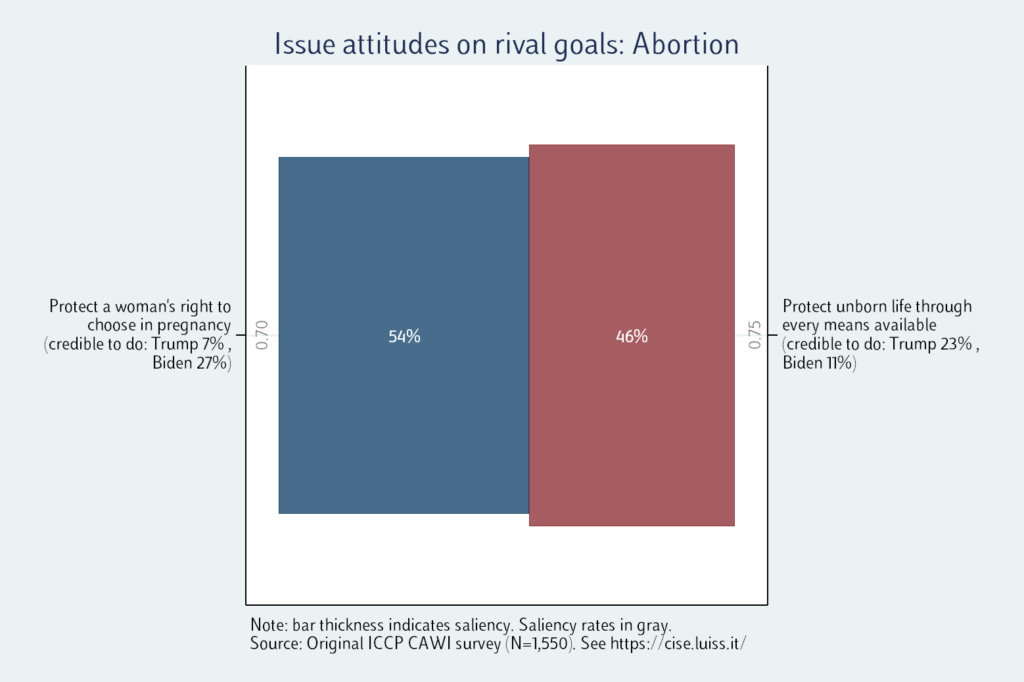 Issue attitudes on rival goals: Abortion

Protect a woman's right to choose in pregnancy (credible to do: Trump 7% , Biden 27%)

0.70

54%

46%

0.75

Protect unborn life through every means available (credible to do: Trump 23% , Biden 11%)

Note: bar thickness indicates saliency. Saliency rates in gray.
Source: Original ICCP CAWI survey (N=1,550). See https://cise.luiss.it/